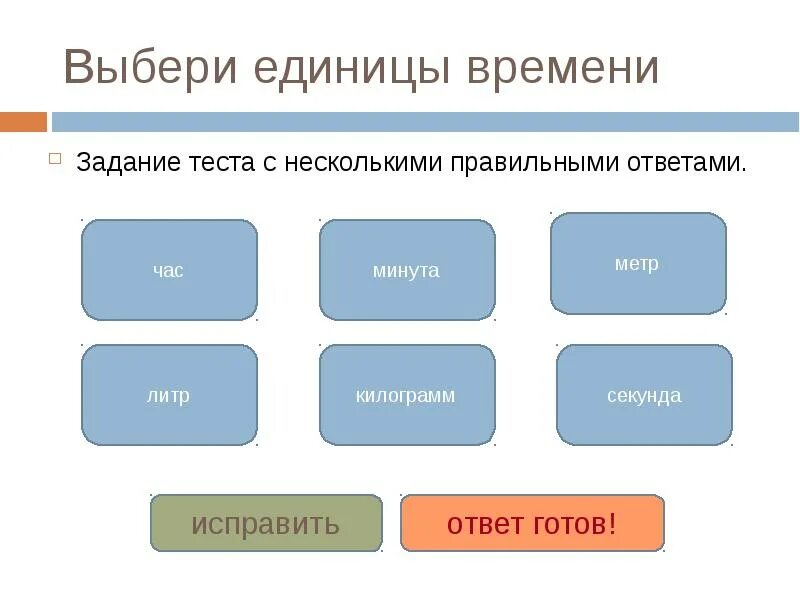 Выбери единицы времени

Задание теста с несколькими правильными ответами.

час

минута

метр

литр

килограмм

секунда

исправить

ответ готов!